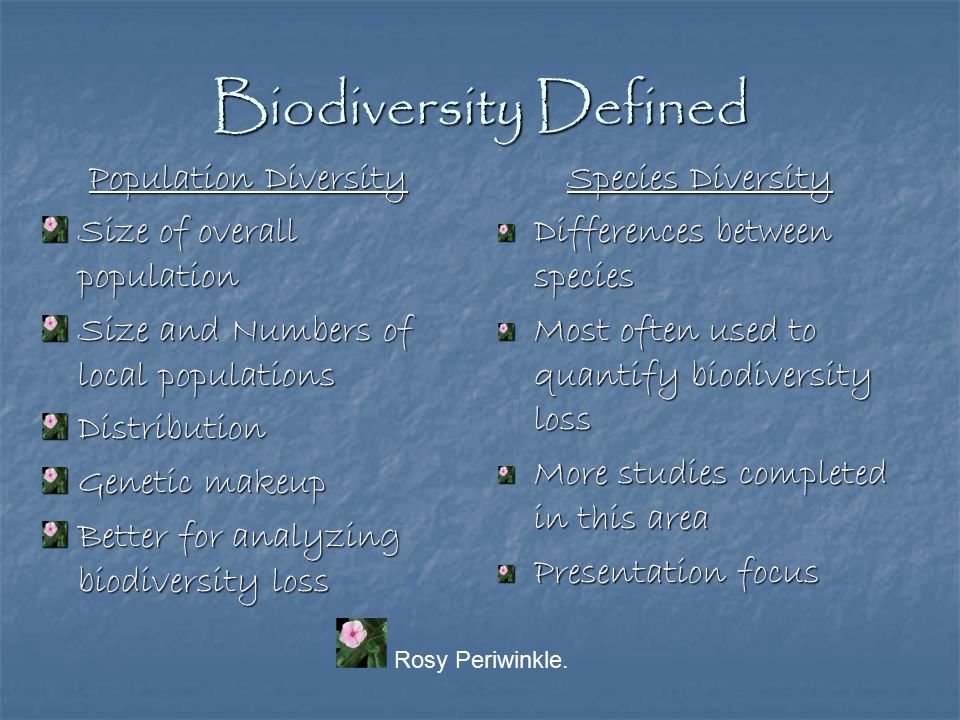 Biodiversity Defined

Population Diversity

Size of overall population

Size and Numbers of local populations

Distribution

Genetic makeup

Better for analyzing biodiversity loss

Species Diversity

Differences between species

Most often used to quantify biodiversity loss

More studies completed in this area

Presentation focus

Rosy Periwinkle.